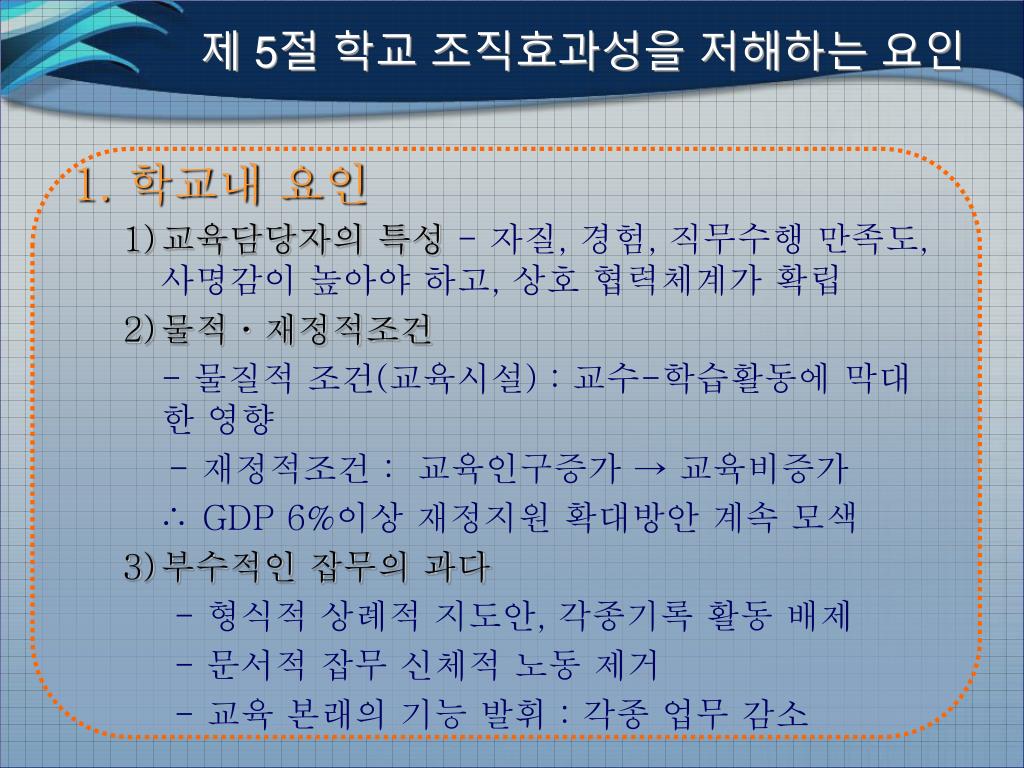 제 5절 학교 조직효과성을 저해하는 요인

1. 학교내 요인

1) 교육담당자의 특성 – 자질, 경험, 직무수행 만족도, 사명감이 높아야 하고, 상호 협력체계가 확립

2) 물적 · 재정적조건

– 물질적 조건(교육시설) : 교수–학습활동에 막대한 영향

– 재정적조건 : 교육인구증가 → 교육비증가

∴ GDP 6%이상 재정지원 확대방안 계속 모색

3) 부수적인 잡무의 과다

– 형식적 상례적 지도안, 각종기록 활동 배제

– 문서적 잡무 신체적 노동 제거

– 교육 본래의 기능 발휘 : 각종 업무 감소